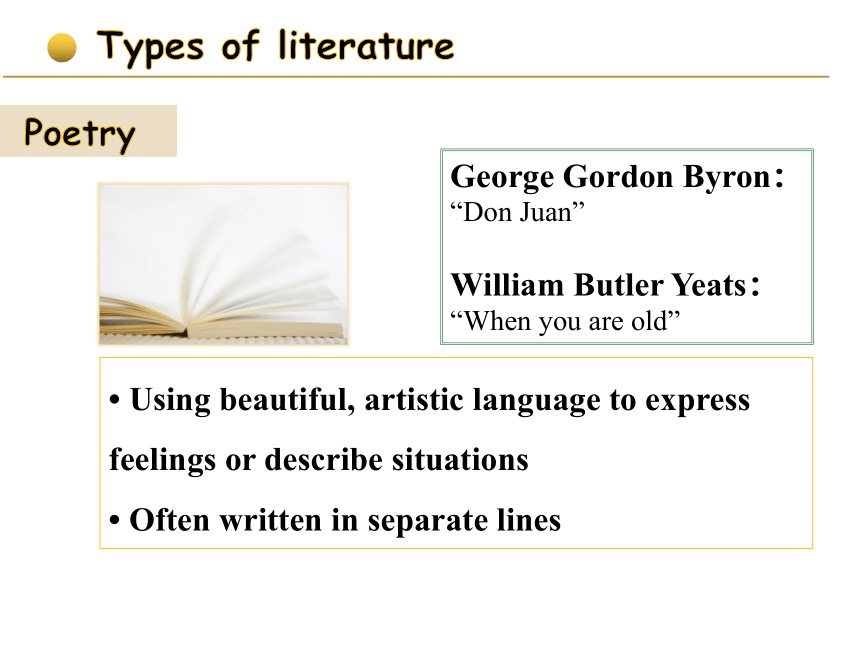 Types of literature

Poetry

George Gordon Byron：
“Don Juan”

William Butler Yeats：
“When you are old”

• Using beautiful, artistic language to express feelings or describe situations
• Often written in separate lines